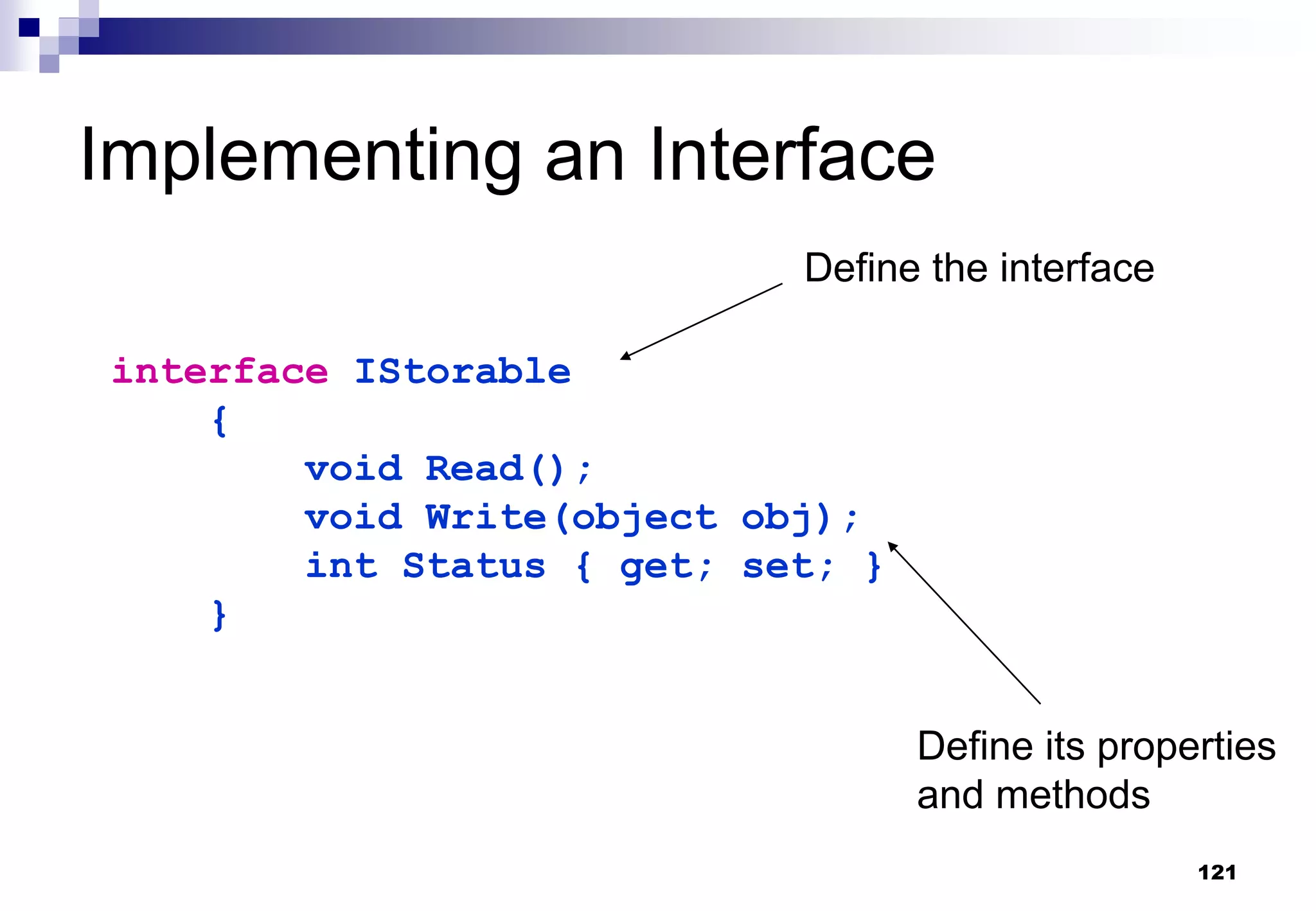 Implementing an Interface

Define the interface

interface IStorable
    {
        void Read();
        void Write(object obj);
        int Status { get; set; }
    }

Define its properties and methods

121